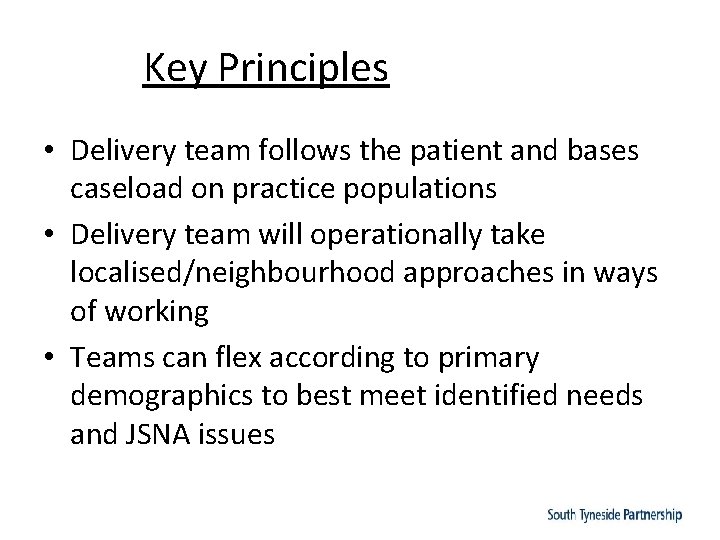 Key Principles

• Delivery team follows the patient and bases caseload on practice populations
• Delivery team will operationally take localised/neighbourhood approaches in ways of working
• Teams can flex according to primary demographics to best meet identified needs and JSNA issues

South Tyneside Partnership